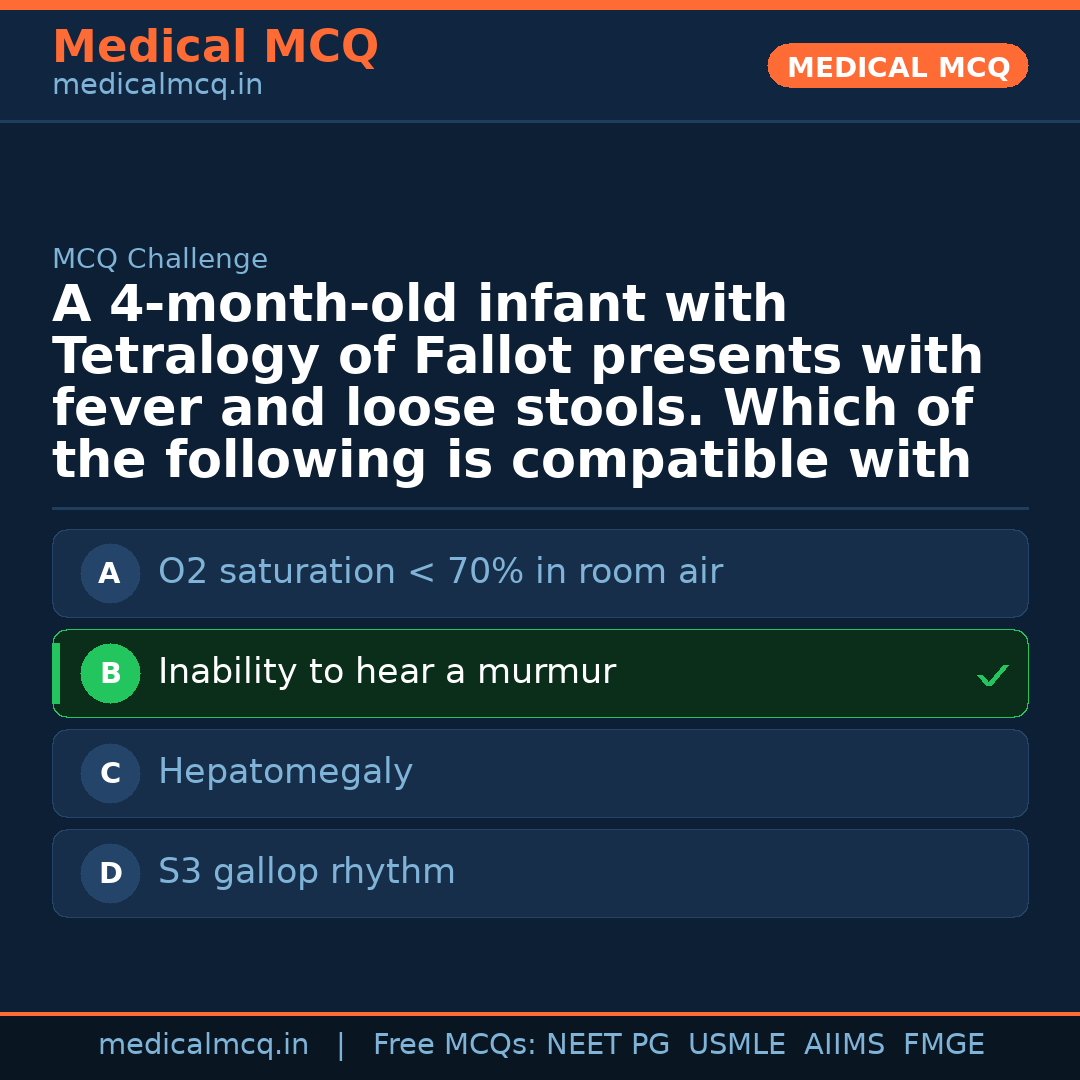 Medical MCQ
medicalmcq.in

MEDICAL MCQ

MCQ Challenge

A 4-month-old infant with Tetralogy of Fallot presents with fever and loose stools. Which of the following is compatible with

A O2 saturation < 70% in room air

B Inability to hear a murmur ✓

C Hepatomegaly

D S3 gallop rhythm

medicalmcq.in | Free MCQs: NEET PG USMLE AIIMS FMGE